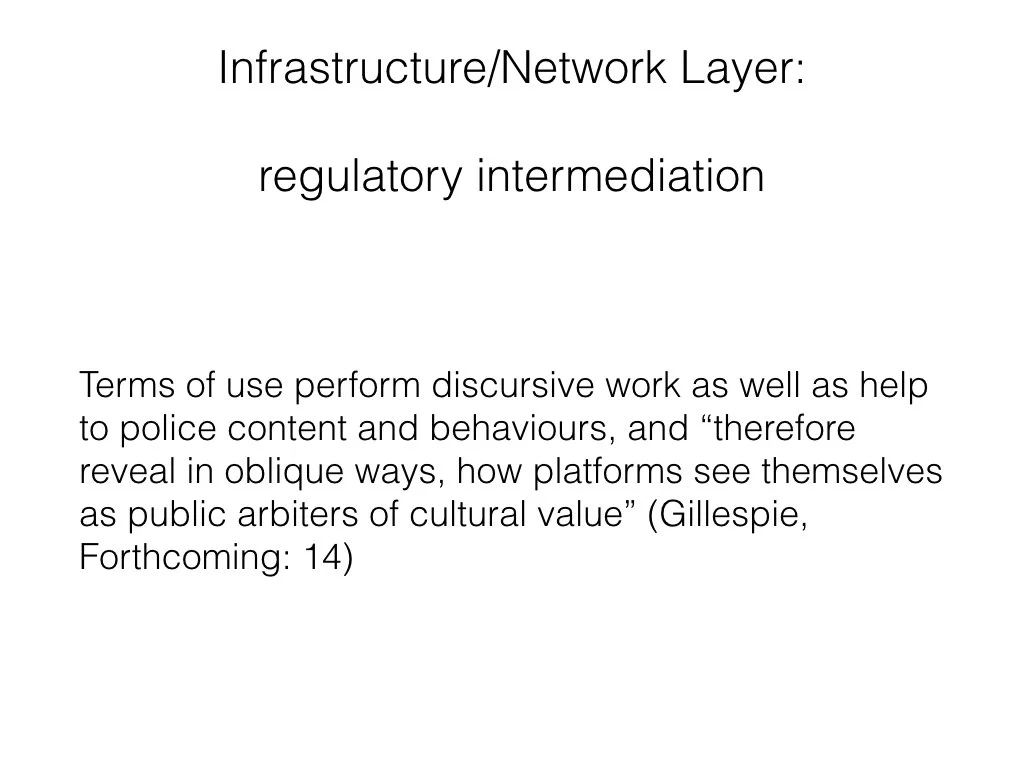 Infrastructure/Network Layer:

regulatory intermediation

Terms of use perform discursive work as well as help to police content and behaviours, and “therefore reveal in oblique ways, how platforms see themselves as public arbiters of cultural value” (Gillespie, Forthcoming: 14)